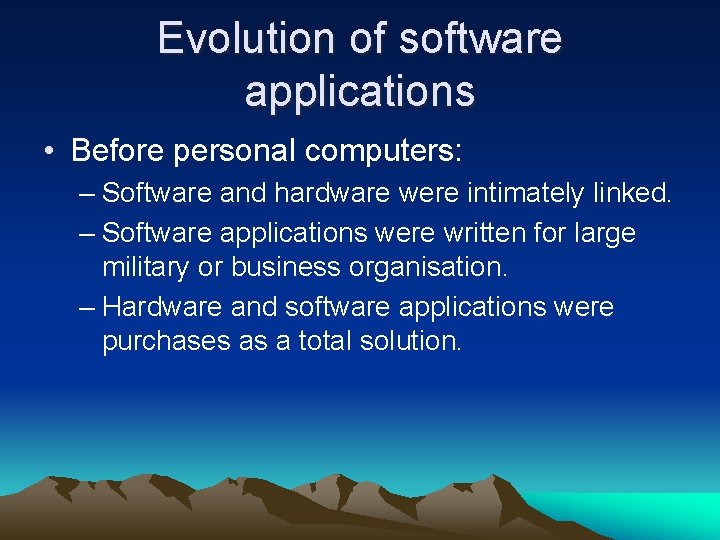 Evolution of software applications

• Before personal computers:
– Software and hardware were intimately linked.
– Software applications were written for large military or business organisation.
– Hardware and software applications were purchases as a total solution.